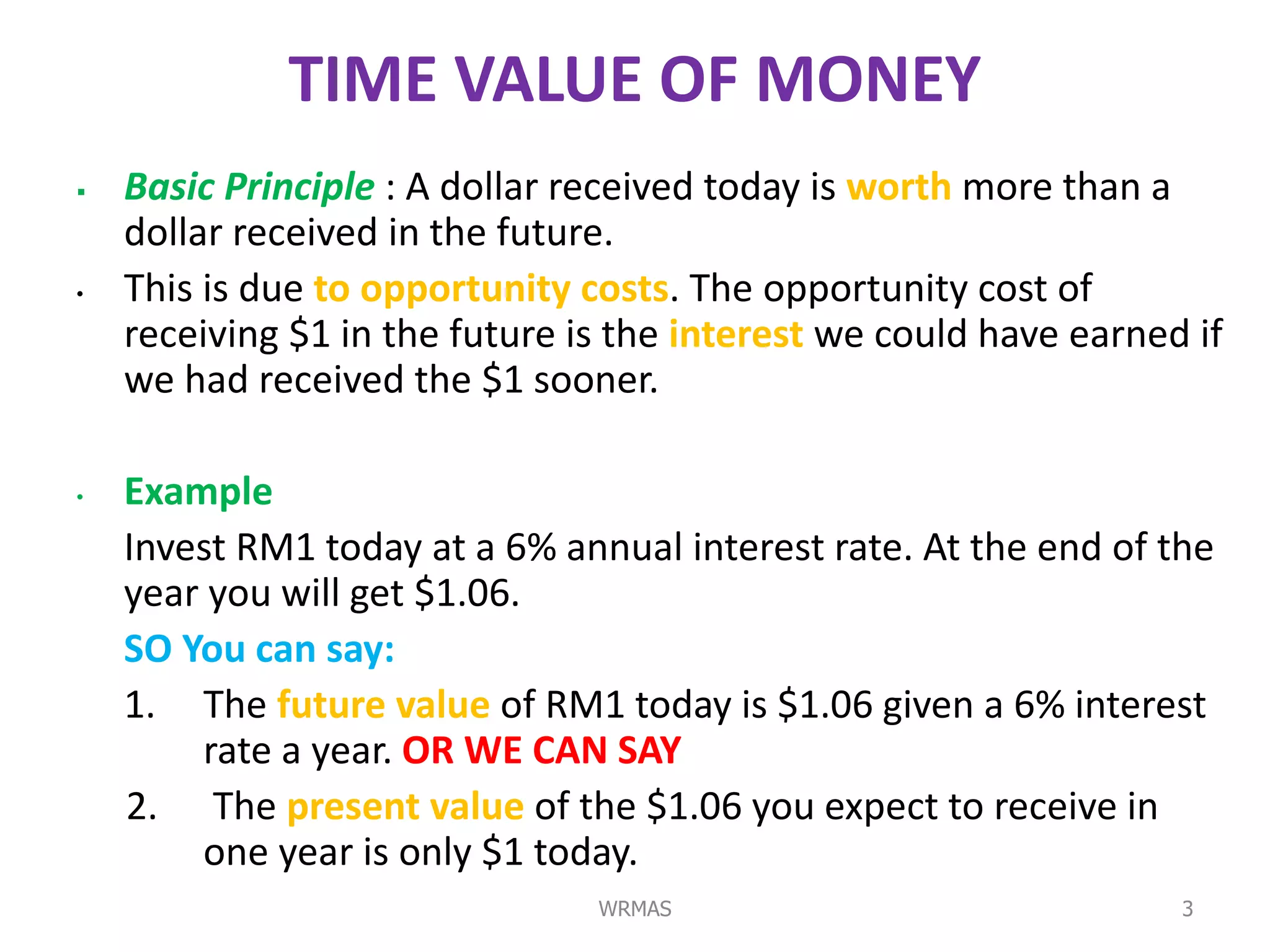 TIME VALUE OF MONEY

▪ Basic Principle : A dollar received today is worth more than a dollar received in the future.

• This is due to opportunity costs. The opportunity cost of receiving \$1 in the future is the interest we could have earned if we had received the \$1 sooner.

• Example

Invest RM1 today at a 6% annual interest rate. At the end of the year you will get \$1.06.

SO You can say:

1. The future value of RM1 today is \$1.06 given a 6% interest rate a year. OR WE CAN SAY

2. The present value of the \$1.06 you expect to receive in one year is only \$1 today.

WRMAS

3